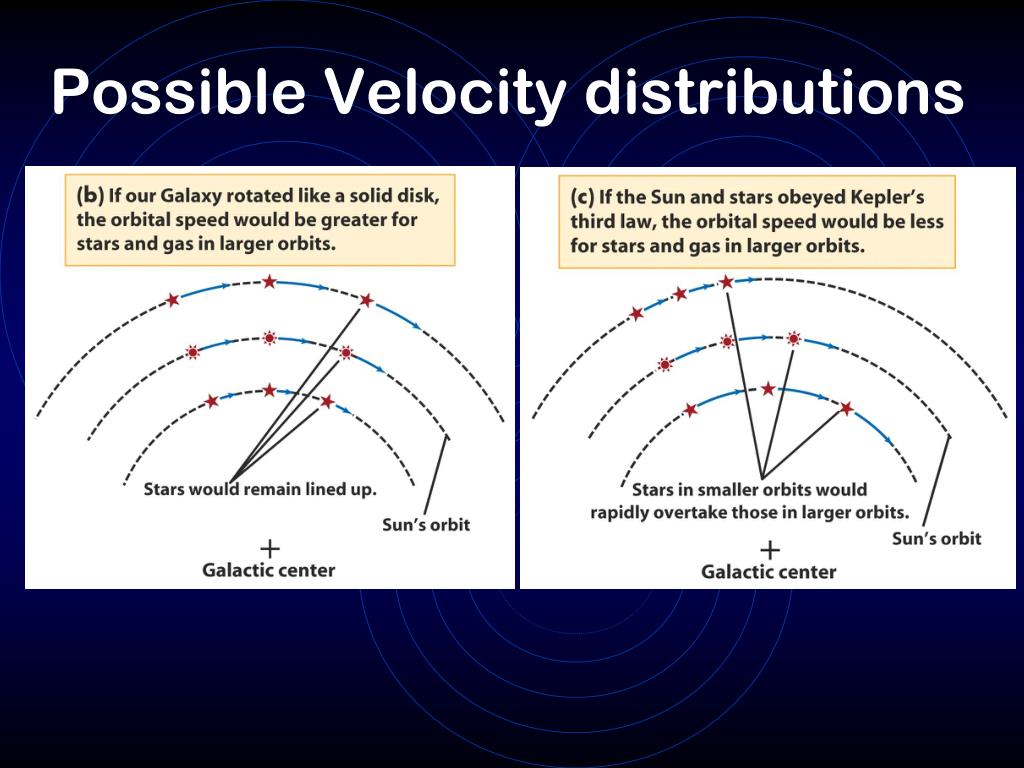 Possible Velocity distributions

(b) If our Galaxy rotated like a solid disk, the orbital speed would be greater for stars and gas in larger orbits.

Stars would remain lined up.

Sun's orbit

+
Galactic center

(c) If the Sun and stars obeyed Kepler's third law, the orbital speed would be less for stars and gas in larger orbits.

Stars in smaller orbits would rapidly overtake those in larger orbits.

Sun's orbit

+
Galactic center